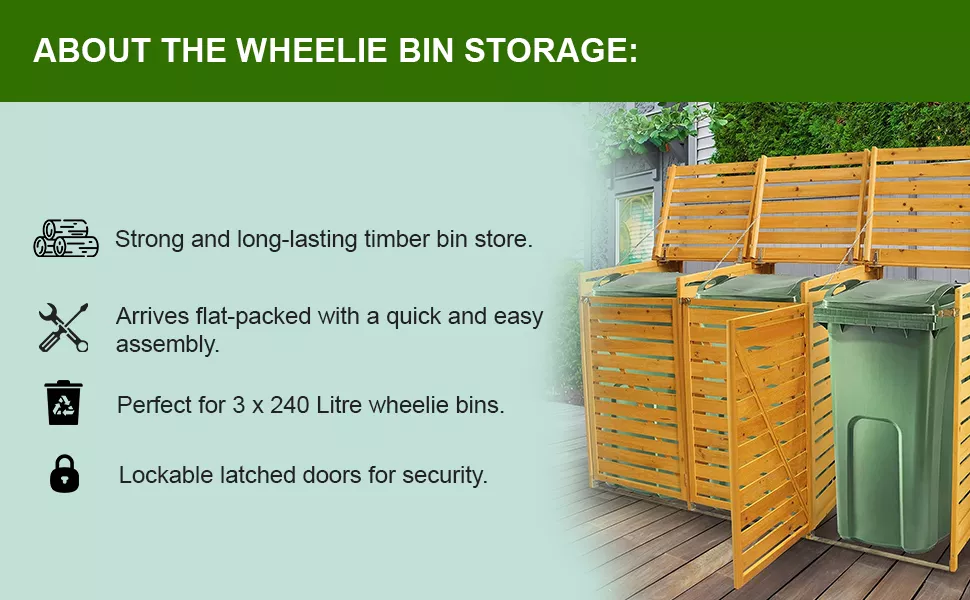 ABOUT THE WHEELIE BIN STORAGE:

Strong and long-lasting timber bin store.

Arrives flat-packed with a quick and easy assembly.

Perfect for 3 x 240 Litre wheelie bins.

Lockable latched doors for security.